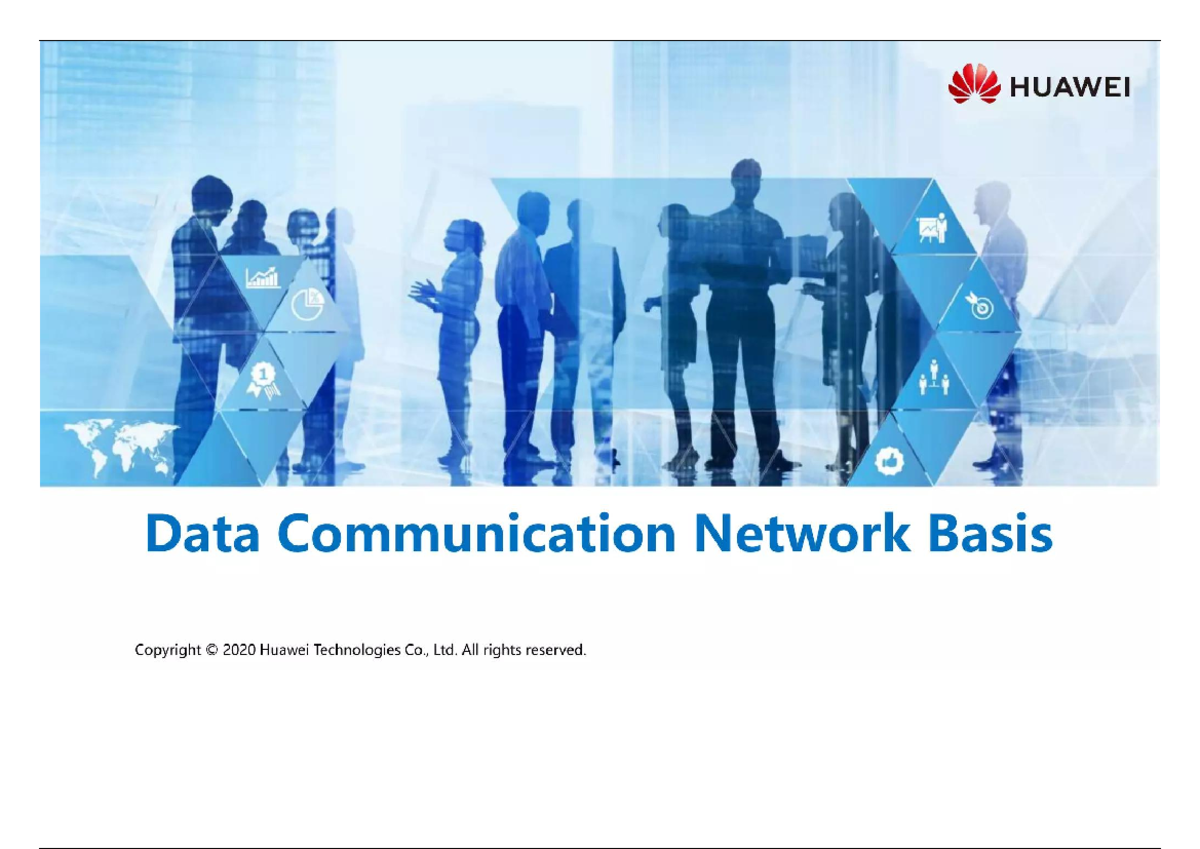 HUAWEI

Data Communication Network Basis

Copyright © 2020 Huawei Technologies Co., Ltd. All rights reserved.